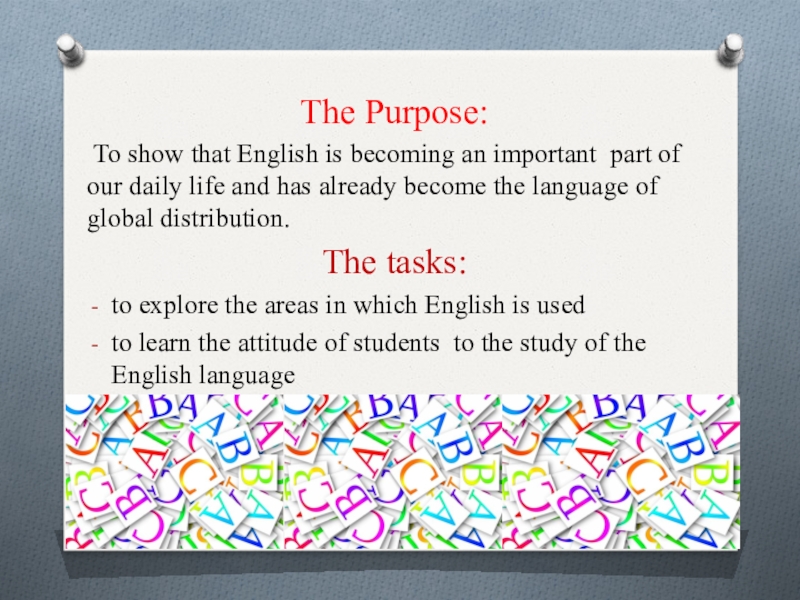 The Purpose:

To show that English is becoming an important part of our daily life and has already become the language of global distribution.

The tasks:

- to explore the areas in which English is used
- to learn the attitude of students to the study of the English language